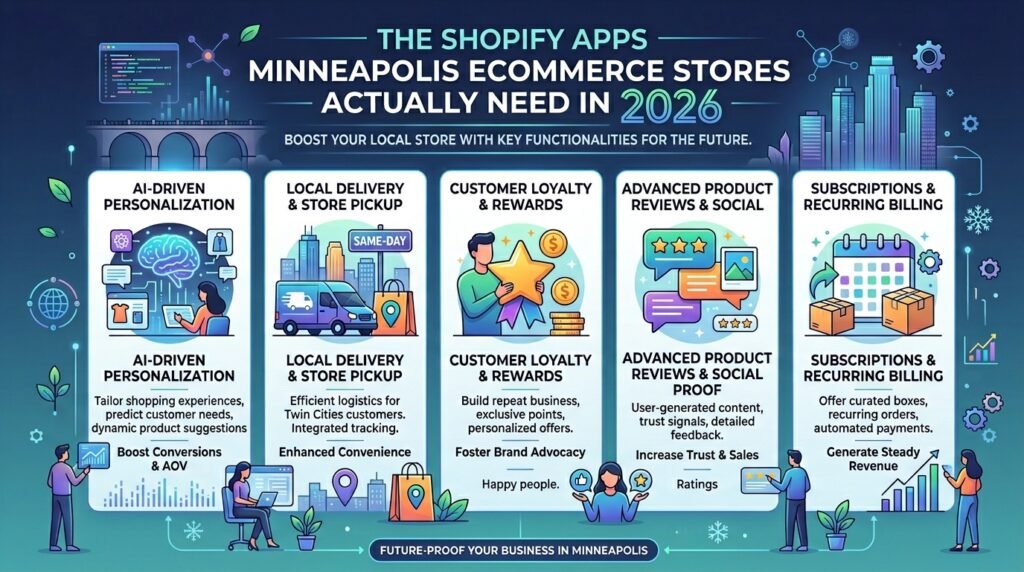 THE SHOPIFY APPS MINNEAPOLIS ECOMMERCE STORES ACTUALLY NEED IN 2026

BOOST YOUR LOCAL STORE WITH KEY FUNCTIONALITIES FOR THE FUTURE.

AI-DRIVEN PERSONALIZATION

AI-DRIVEN PERSONALIZATION

Tailor shopping experiences, predict customer needs, dynamic product suggestions

Boost Conversions & AOV

LOCAL DELIVERY & STORE PICKUP

SAME-DAY

LOCAL DELIVERY & STORE PICKUP

Efficient logistics for Twin Cities customers. Integrated tracking.

Enhanced Convenience

CUSTOMER LOYALTY & REWARDS

CUSTOMER LOYALTY & REWARDS

Build repeat business, exclusive points, personalized offers.

Foster Brand Advocacy

Happy people.

ADVANCED PRODUCT REVIEWS & SOCIAL

ADVANCED PRODUCT REVIEWS & SOCIAL PROOF

User-generated content, trust signals, detailed feedback.

Increase Trust & Sales

Ratings

SUBSCRIPTIONS & RECURRING BILLING

SUBSCRIPTIONS & RECURRING BILLING

Offer curated boxes, recurring orders, automated payments.

Generate Steady Revenue

FUTURE-PROOF YOUR BUSINESS IN MINNEAPOLIS